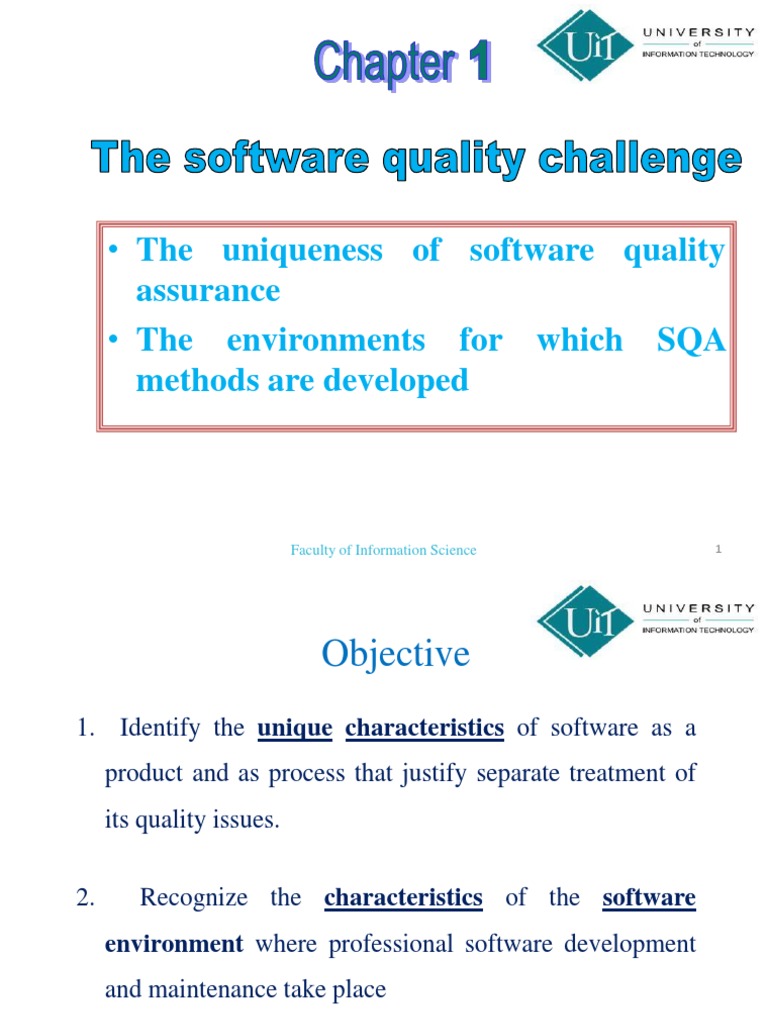 Chapter 1

UIT UNIVERSITY of INFORMATION TECHNOLOGY

The software quality challenge

• The uniqueness of software quality assurance
• The environments for which SQA methods are developed

Faculty of Information Science

1

UIT UNIVERSITY of INFORMATION TECHNOLOGY

Objective

1. Identify the unique characteristics of software as a product and as process that justify separate treatment of its quality issues.

2. Recognize the characteristics of the software environment where professional software development and maintenance take place